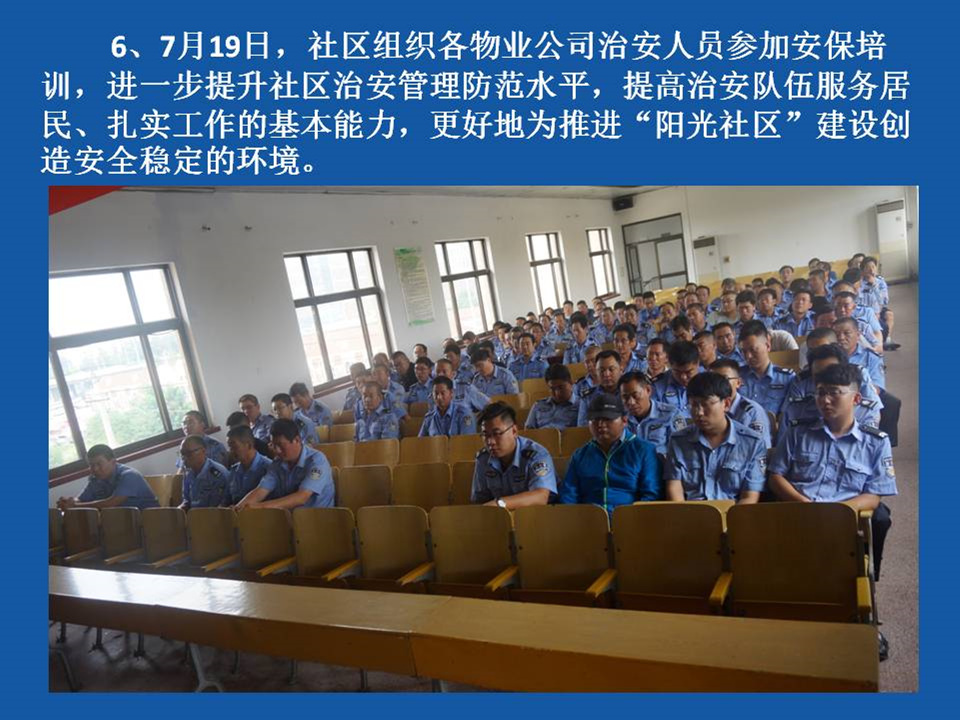 6、7月19日，社区组织各物业公司治安人员参加安保培训，进一步提升社区治安管理防范水平，提高治安队伍服务居民、扎实工作的基本能力，更好地为推进“阳光社区”建设创造安全稳定的环境。